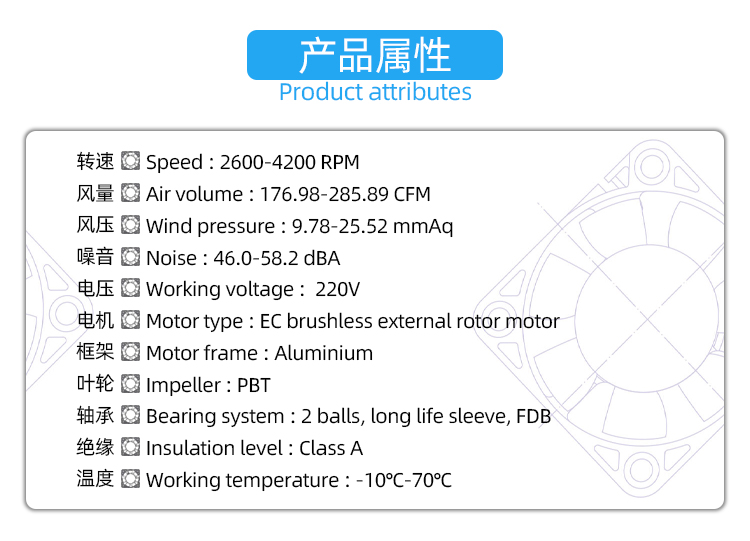 产品属性
Product attributes

转速 Speed : 2600-4200 RPM
风量 Air volume : 176.98-285.89 CFM
风压 Wind pressure : 9.78-25.52 mmAq
噪音 Noise : 46.0-58.2 dBA
电压 Working voltage : 220V
电机 Motor type : EC brushless external rotor motor
框架 Motor frame : Aluminium
叶轮 Impeller : PBT
轴承 Bearing system : 2 balls, long life sleeve, FDB
绝缘 Insulation level : Class A
温度 Working temperature : -10℃-70℃